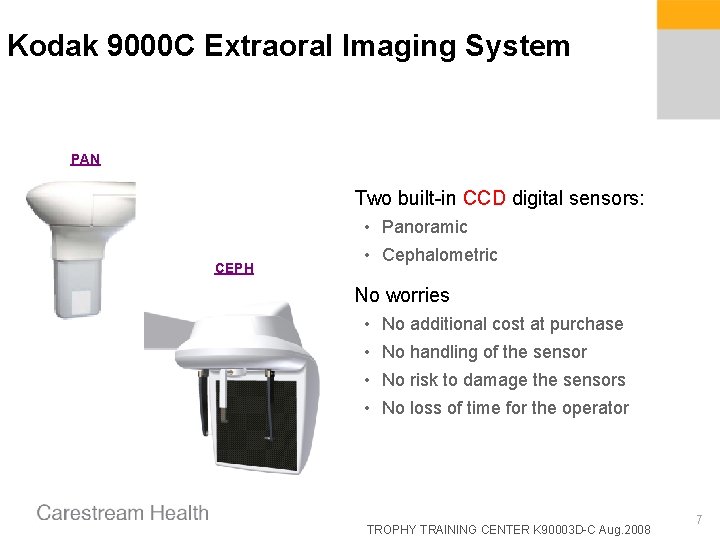 Kodak 9000C Extraoral Imaging System

PAN

CEPH

Two built-in CCD digital sensors:
• Panoramic
• Cephalometric

No worries
• No additional cost at purchase
• No handling of the sensor
• No risk to damage the sensors
• No loss of time for the operator

Carestream Health

TROPHY TRAINING CENTER K90003D-C Aug.2008

7